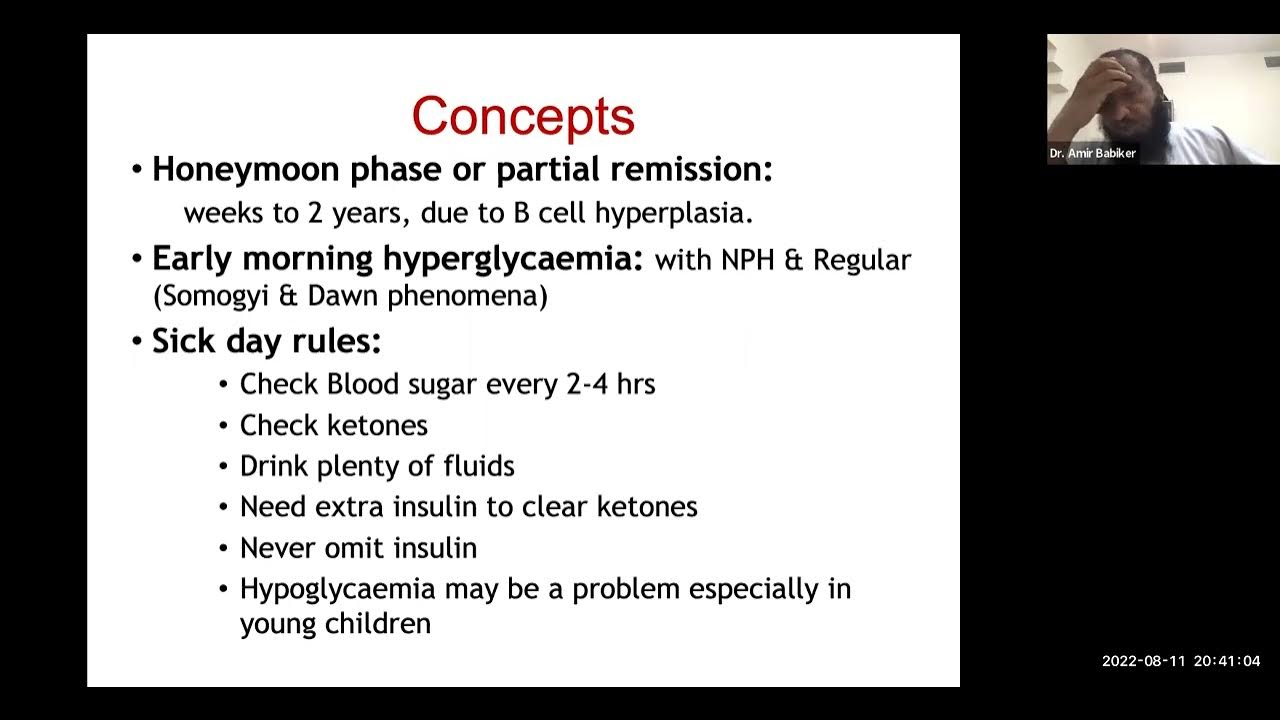 Concepts

• Honeymoon phase or partial remission:
weeks to 2 years, due to B cell hyperplasia.

• Early morning hyperglycaemia: with NPH & Regular (Somogyi & Dawn phenomena)

• Sick day rules:
• Check Blood sugar every 2-4 hrs
• Check ketones
• Drink plenty of fluids
• Need extra insulin to clear ketones
• Never omit insulin
• Hypoglycaemia may be a problem especially in young children

Dr. Amir Babiker

2022-08-11 20:41:04